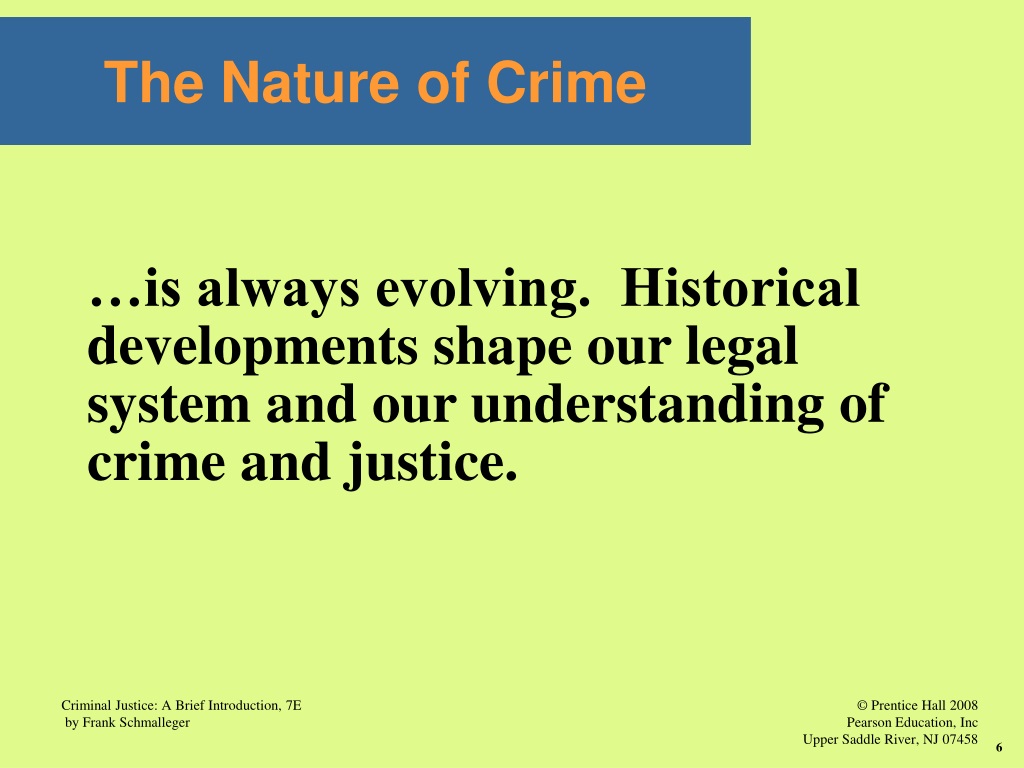 The Nature of Crime

…is always evolving. Historical developments shape our legal system and our understanding of crime and justice.

Criminal Justice: A Brief Introduction, 7E
by Frank Schmalleger

© Prentice Hall 2008
Pearson Education, Inc
Upper Saddle River, NJ 07458

6